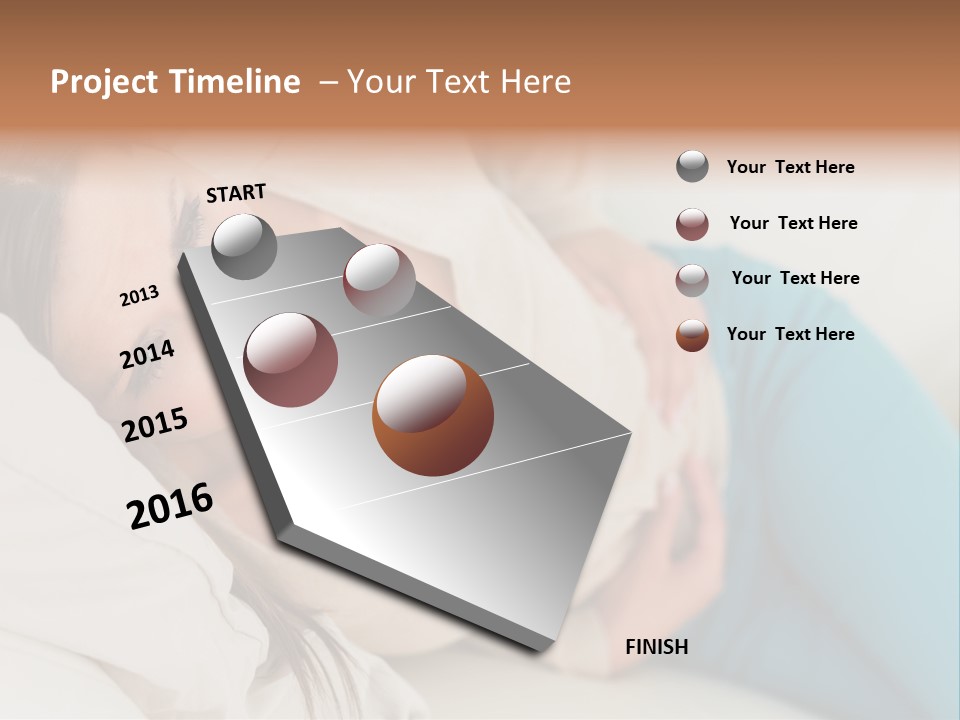 Project Timeline – Your Text Here

START

2013

2014

2015

2016

FINISH

Your Text Here

Your Text Here

Your Text Here

Your Text Here